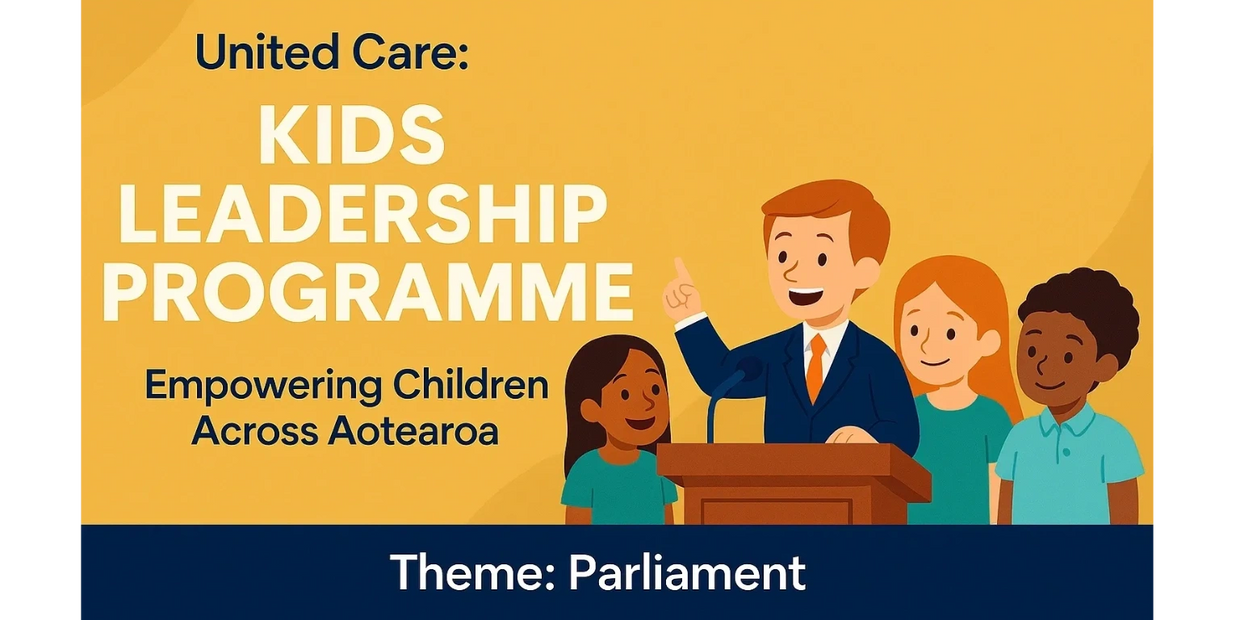 United Care:

KIDS LEADERSHIP PROGRAMME

Empowering Children Across Aotearoa

Theme: Parliament